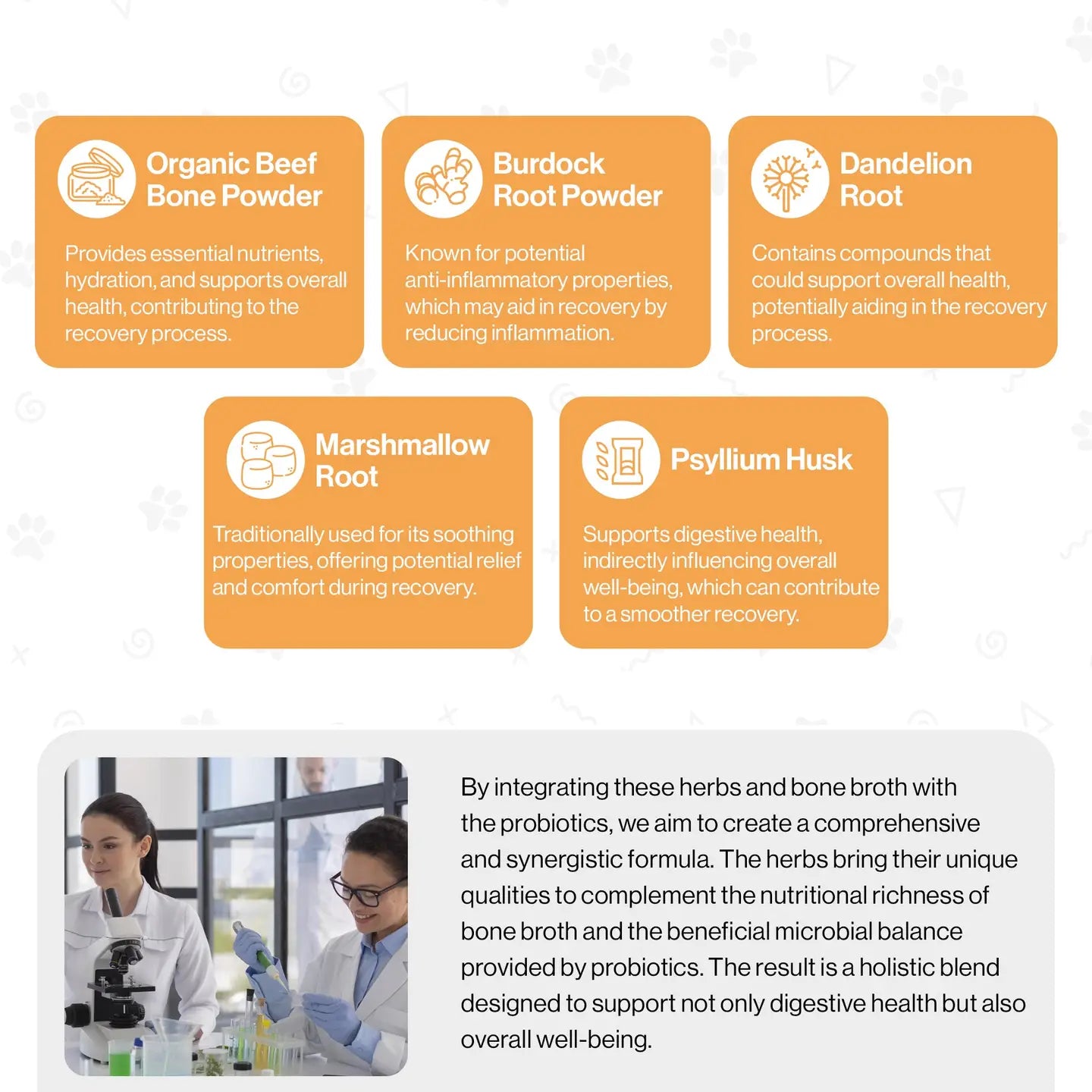 Organic Beef Bone Powder

Provides essential nutrients, hydration, and supports overall health, contributing to the recovery process.

Burdock Root Powder

Known for potential anti-inflammatory properties, which may aid in recovery by reducing inflammation.

Dandelion Root

Contains compounds that could support overall health, potentially aiding in the recovery process.

Marshmallow Root

Traditionally used for its soothing properties, offering potential relief and comfort during recovery.

Psyllium Husk

Supports digestive health, indirectly influencing overall well-being, which can contribute to a smoother recovery.

By integrating these herbs and bone broth with the probiotics, we aim to create a comprehensive and synergistic formula. The herbs bring their unique qualities to complement the nutritional richness of bone broth and the beneficial microbial balance provided by probiotics. The result is a holistic blend designed to support not only digestive health but also overall well-being.